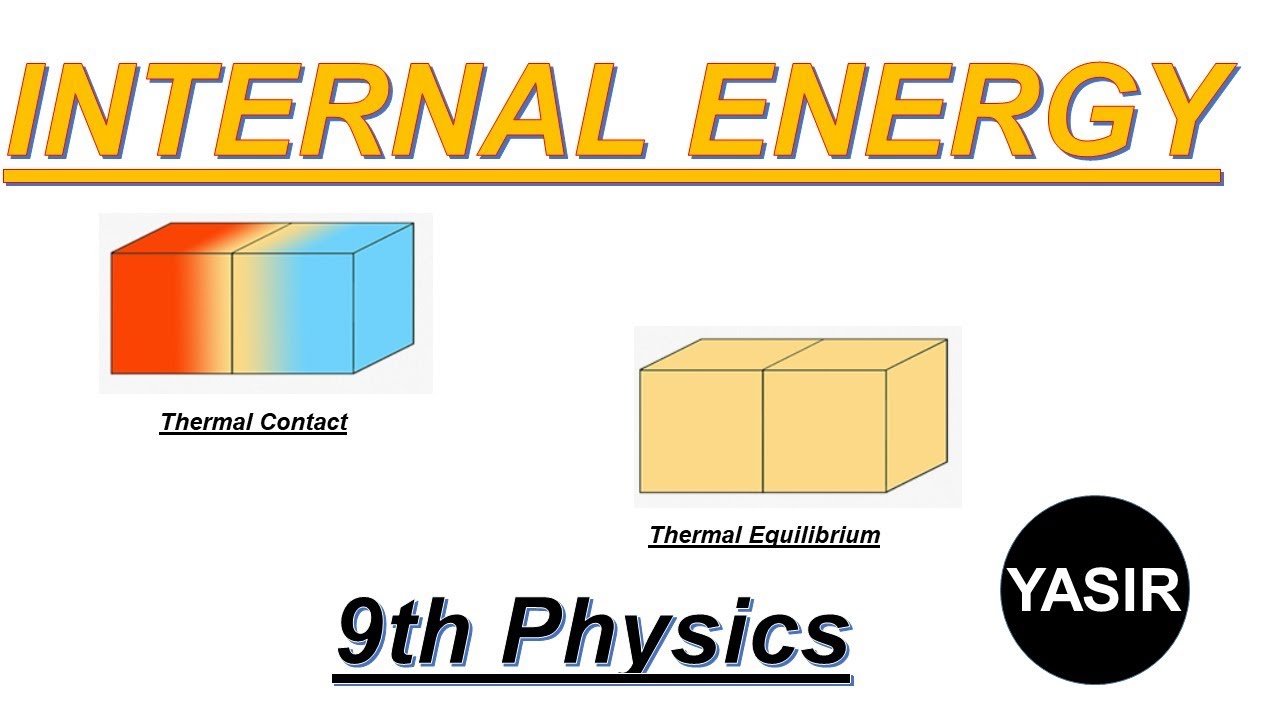 INTERNAL ENERGY

Thermal Contact

Thermal Equilibrium

9th Physics

YASIR